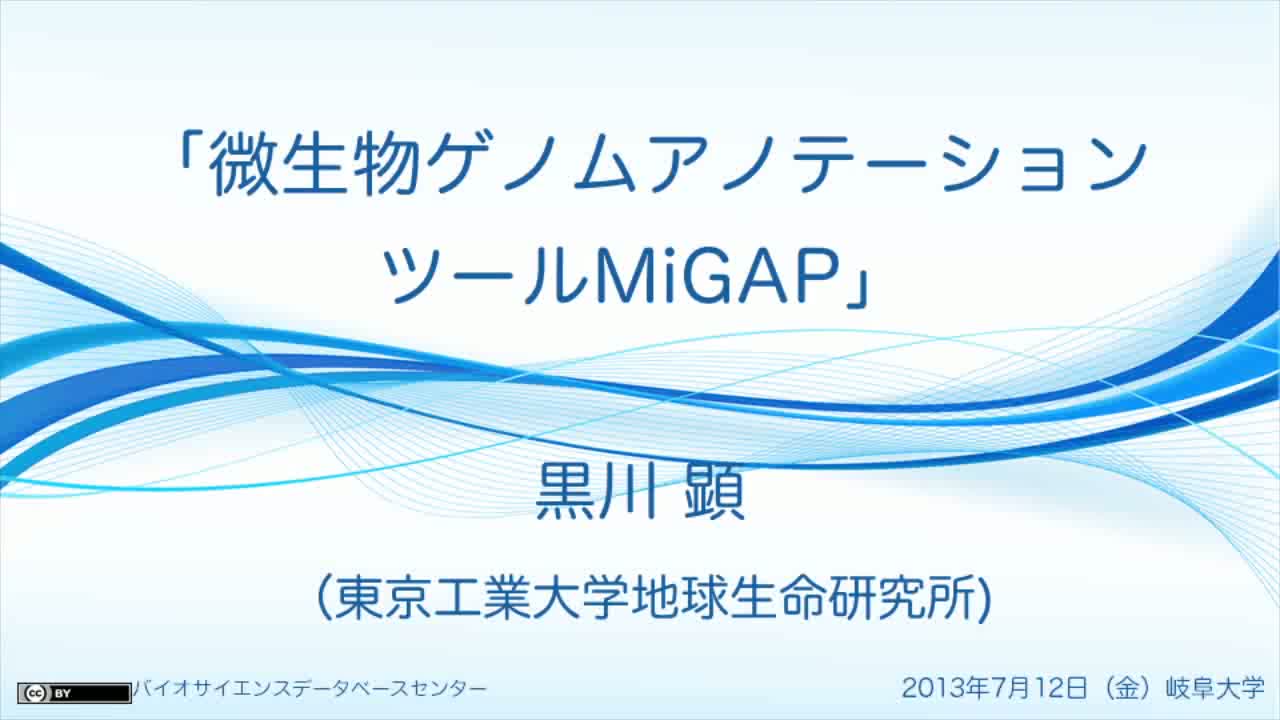 「微生物ゲノムアノテーションツールMiGAP」

黒川 顕

(東京工業大学地球生命研究所)

cc BY バイオサイエンスデータベースセンター

2013年7月12日（金）岐阜大学